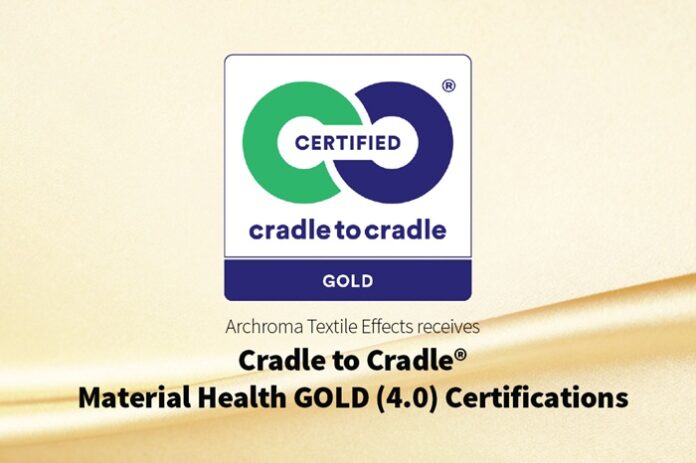 ®
CERTIFIED
cradle to cradle
GOLD

Archroma Textile Effects receives
Cradle to Cradle®
Material Health GOLD (4.0) Certifications